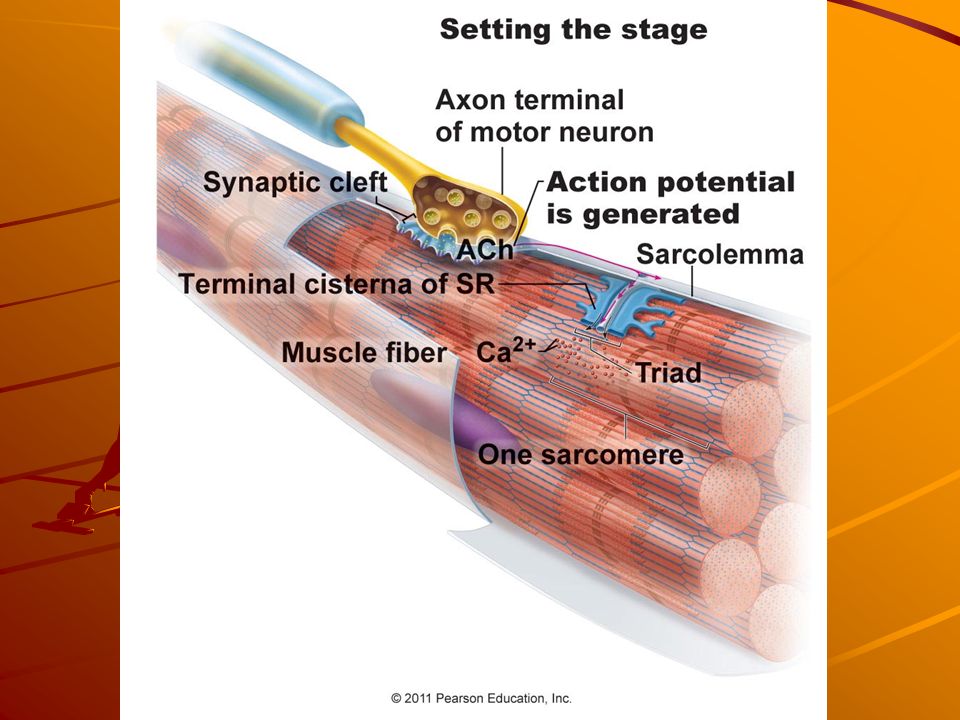 Setting the stage

Axon terminal of motor neuron

Synaptic cleft

Action potential is generated

ACh

Sarcolemma

Terminal cisterna of SR

Muscle fiber

$Ca^{2+}$

Triad

One sarcomere

© 2011 Pearson Education, Inc.